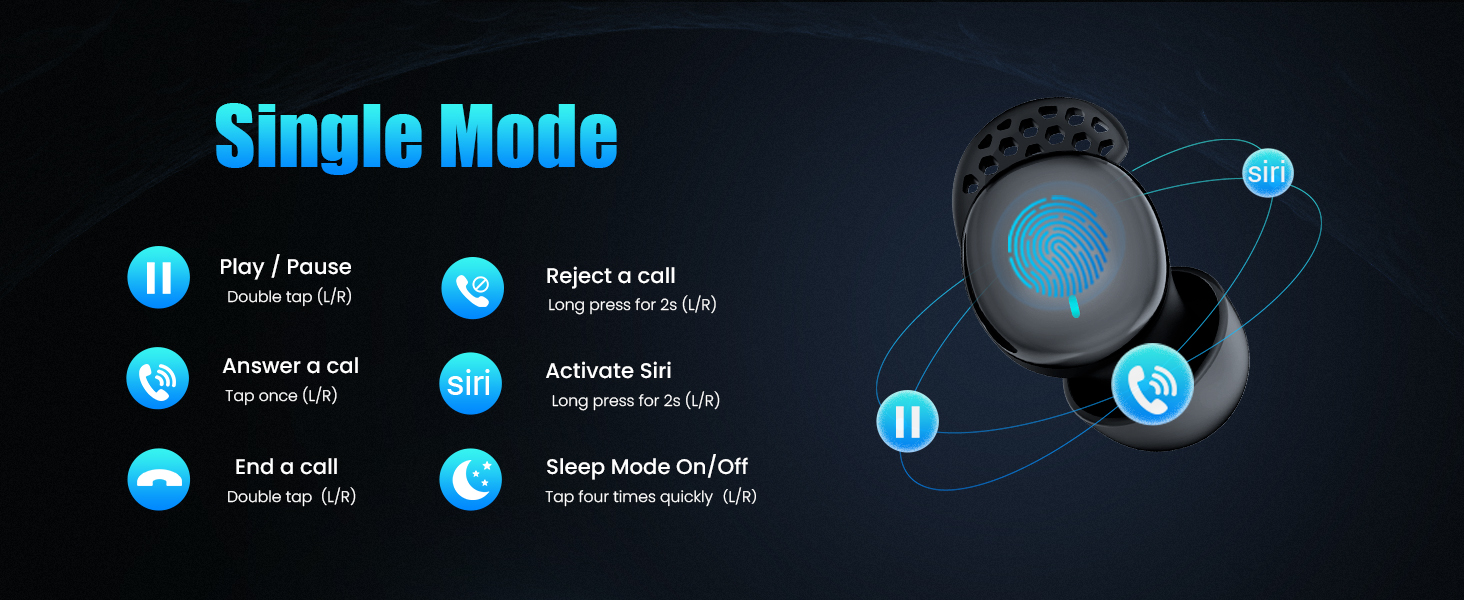 Single Mode

Play / Pause
Double tap (L/R)

Answer a cal
Tap once (L/R)

End a call
Double tap (L/R)

Reject a call
Long press for 2s (L/R)

siri
Activate Siri
Long press for 2s (L/R)

Sleep Mode On/Off
Tap four times quickly (L/R)

siri